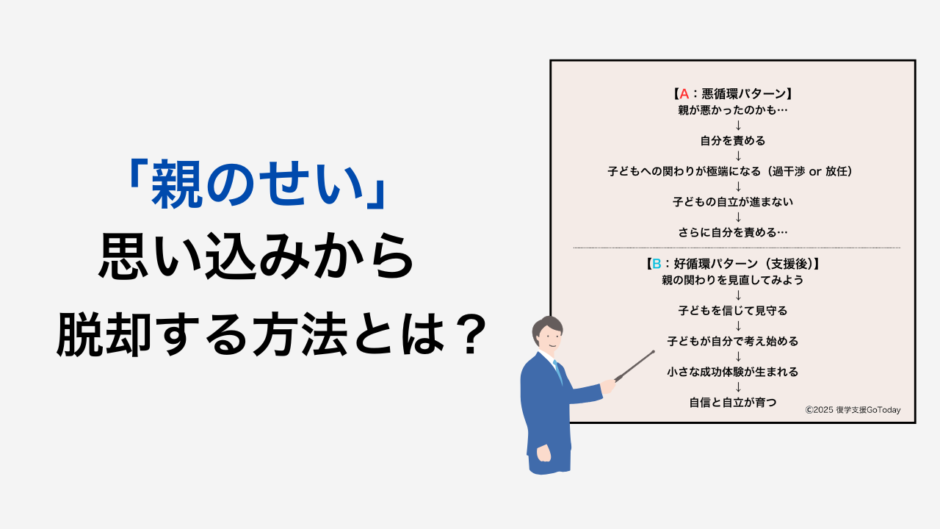 「親のせい」
思い込みから
脱却する方法とは？

【A：悪循環パターン】
親が悪かったのかも…
↓
自分を責める
↓
子どもへの関わりが極端になる（過干渉 or 放任）
↓
子どもの自立が進まない
↓
さらに自分を責める…

【B：好循環パターン（支援後）】
親の関わりを見直してみよう
↓
子どもを信じて見守る
↓
子どもが自分で考え始める
↓
小さな成功体験が生まれる
↓
自信と自立が育つ

©2025 復学支援GoToday